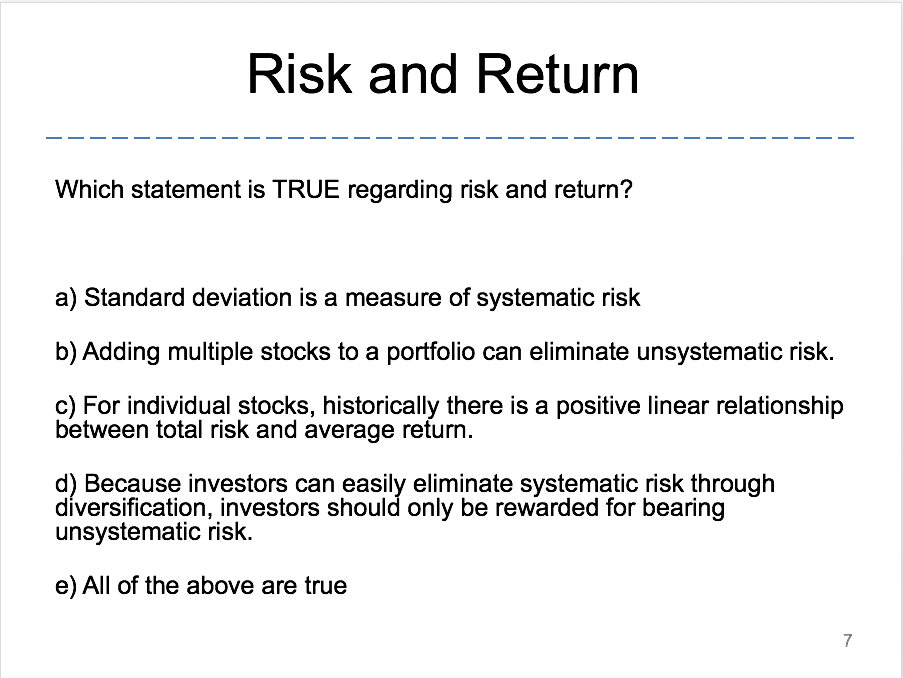 Risk and Return

Which statement is TRUE regarding risk and return?

a) Standard deviation is a measure of systematic risk

b) Adding multiple stocks to a portfolio can eliminate unsystematic risk.

c) For individual stocks, historically there is a positive linear relationship between total risk and average return.

d) Because investors can easily eliminate systematic risk through diversification, investors should only be rewarded for bearing unsystematic risk.

e) All of the above are true

7